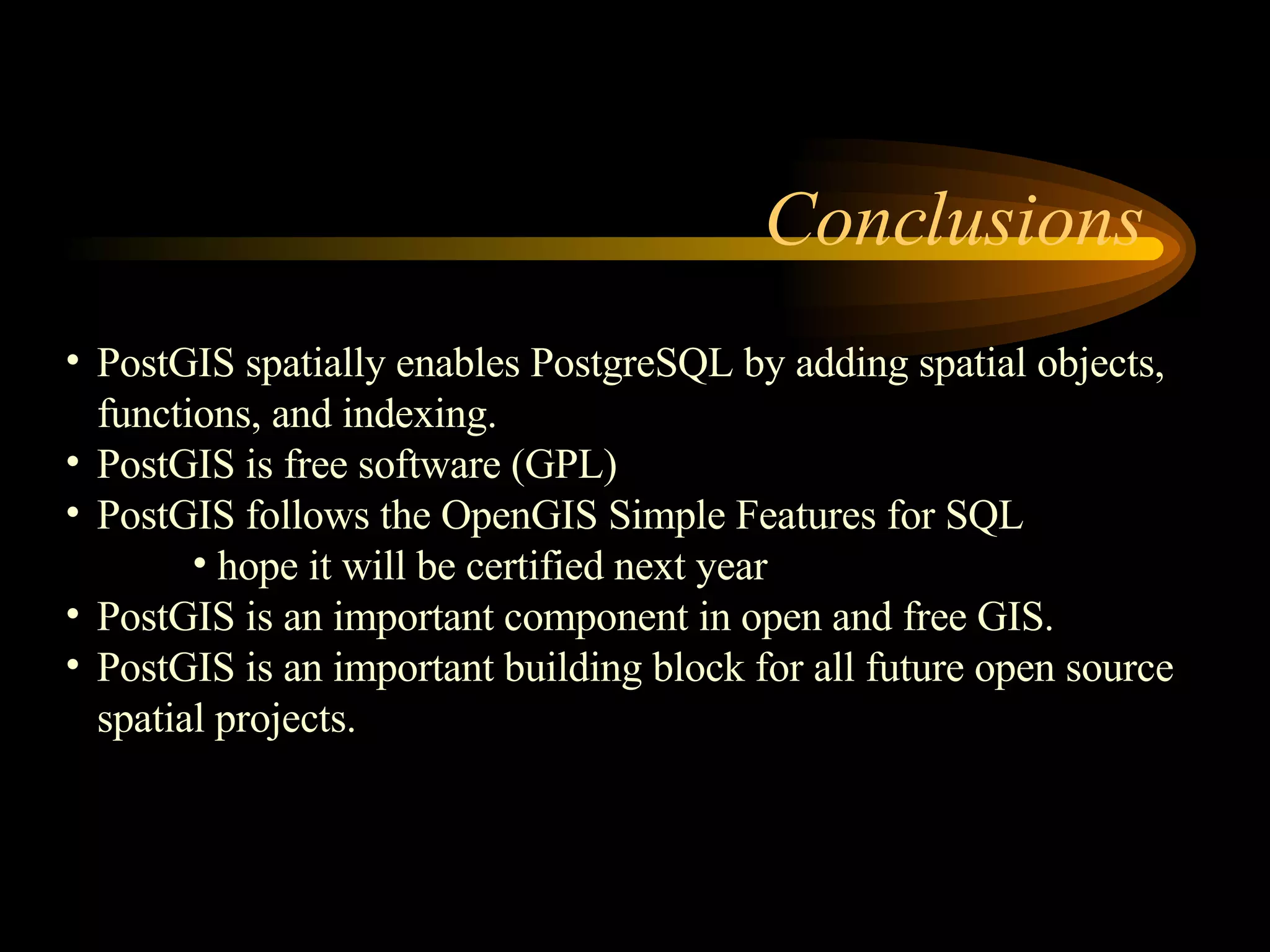 Conclusions

• PostGIS spatially enables PostgreSQL by adding spatial objects, functions, and indexing.
• PostGIS is free software (GPL)
• PostGIS follows the OpenGIS Simple Features for SQL
  • hope it will be certified next year
• PostGIS is an important component in open and free GIS.
• PostGIS is an important building block for all future open source spatial projects.